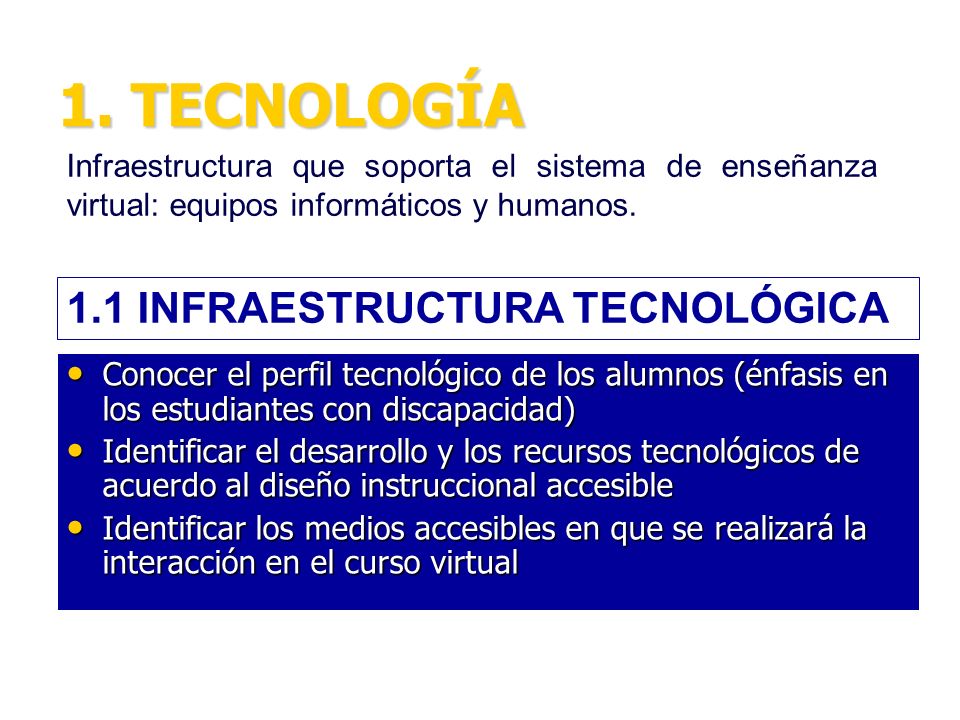 1. TECNOLOGÍA

Infraestructura que soporta el sistema de enseñanza virtual: equipos informáticos y humanos.

1.1 INFRAESTRUCTURA TECNOLÓGICA

• Conocer el perfil tecnológico de los alumnos (énfasis en los estudiantes con discapacidad)
• Identificar el desarrollo y los recursos tecnológicos de acuerdo al diseño instruccional accesible
• Identificar los medios accesibles en que se realizará la interacción en el curso virtual